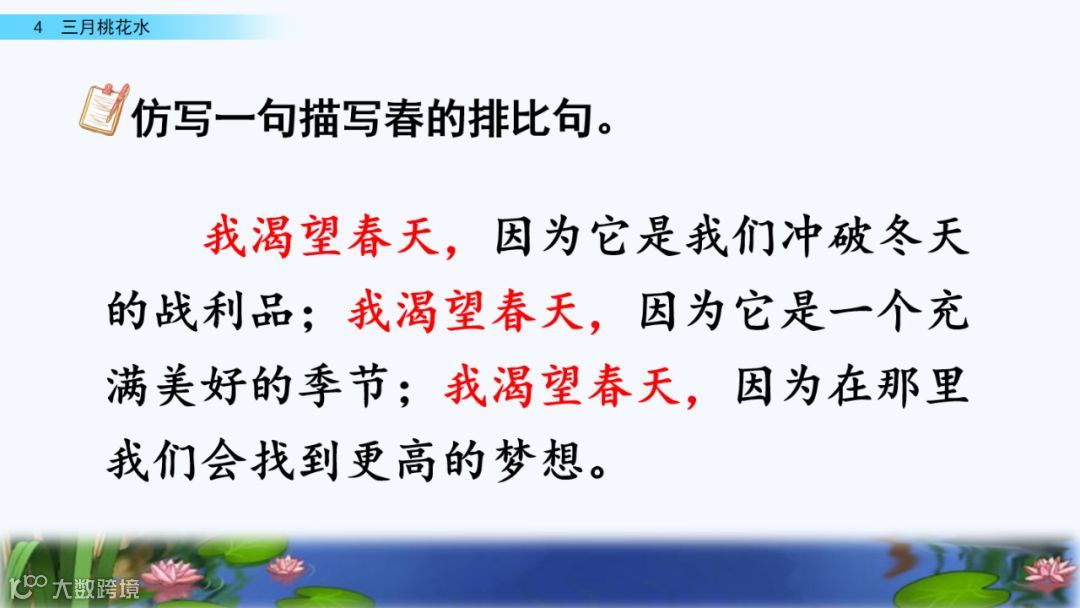 4 三月桃花水

仿写一句描写春的排比句。

我渴望春天，因为它是我们冲破冬天的战利品；我渴望春天，因为它是一个充满美好的季节；我渴望春天，因为在那里我们会找到更高的梦想。

大数跨境